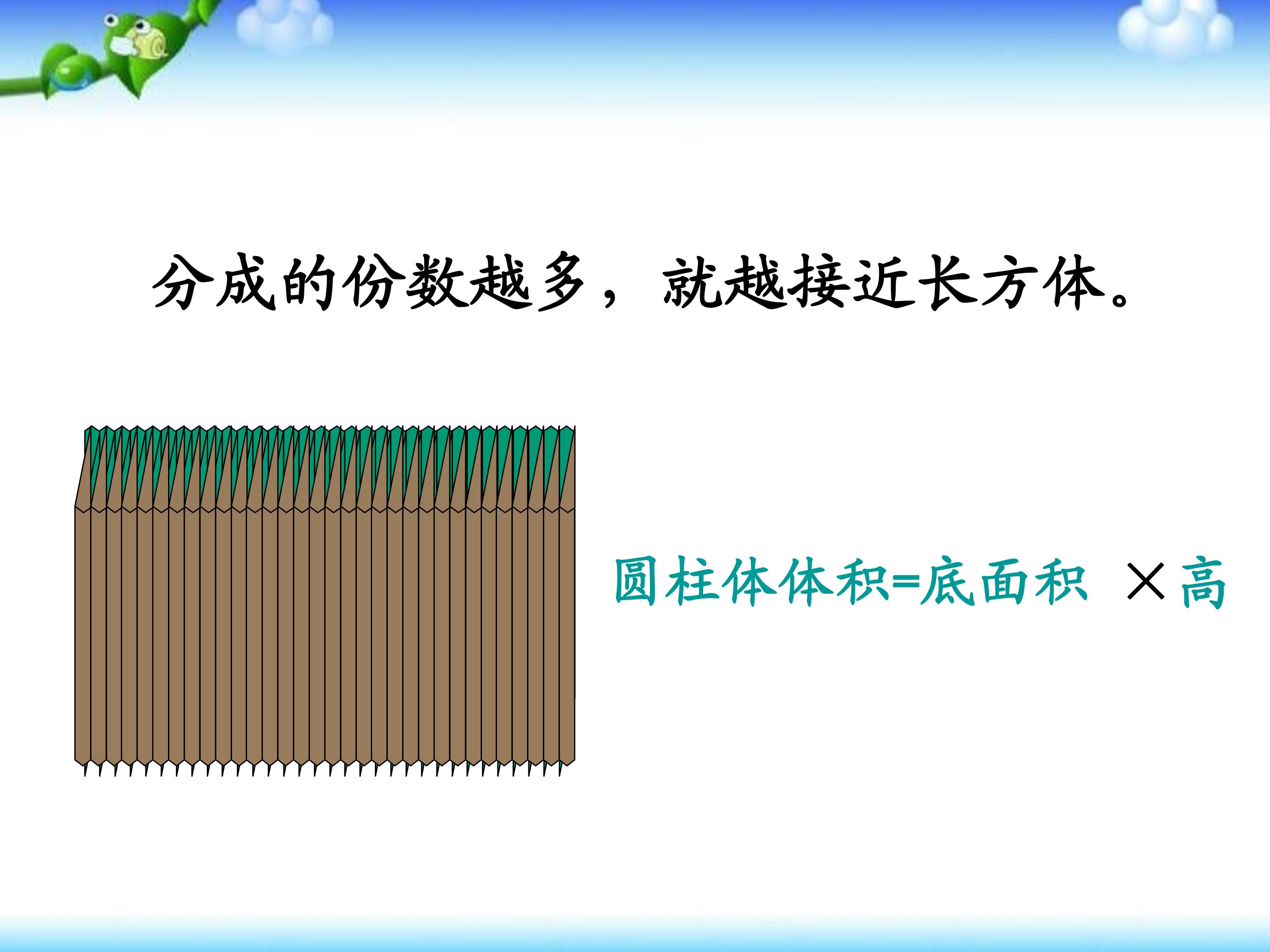 分成的份数越多，就越接近长方体。

圆柱体体积=底面积 ×高